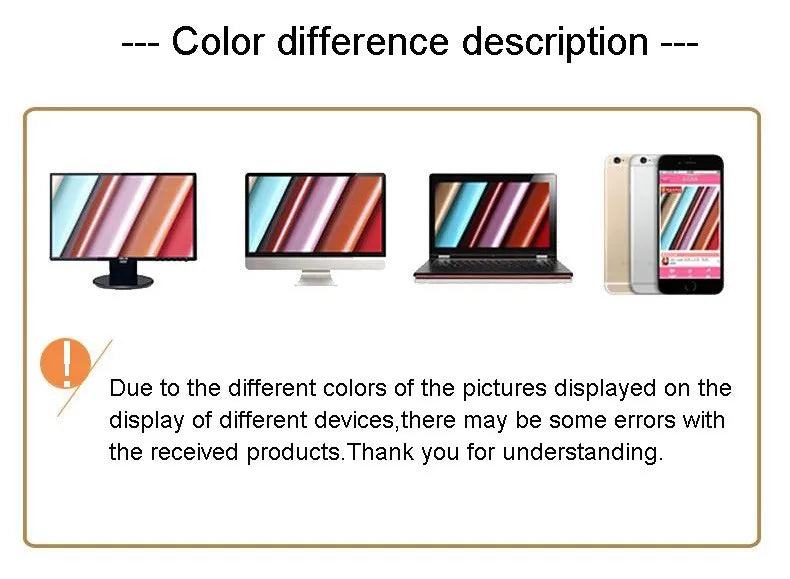 --- Color difference description ---

!

Due to the different colors of the pictures displayed on the display of different devices,there may be some errors with the received products.Thank you for understanding.